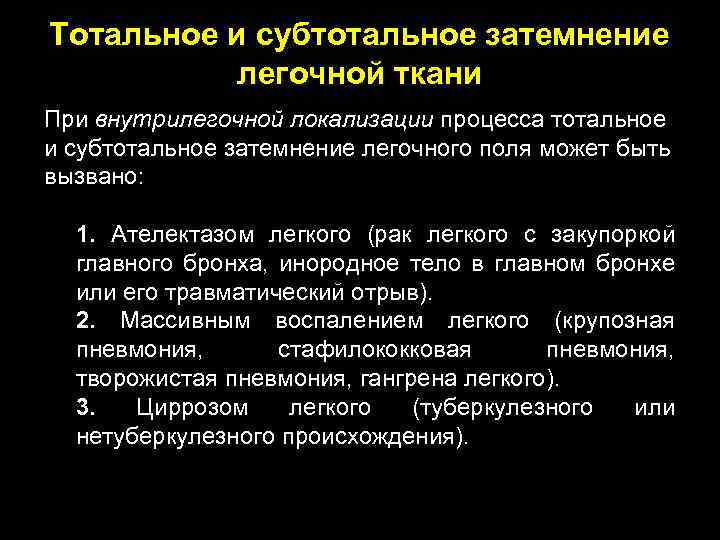 Тотальное и субтотальное затемнение легочной ткани

При внутрилегочной локализации процесса тотальное и субтотальное затемнение легочного поля может быть вызвано:

1. Ателектазом легкого (рак легкого с закупоркой главного бронха, инородное тело в главном бронхе или его травматический отрыв).
2. Массивным воспалением легкого (крупозная пневмония, стафилококковая пневмония, творожистая пневмония, гангрена легкого).
3. Циррозом легкого (туберкулезного или нетуберкулезного происхождения).